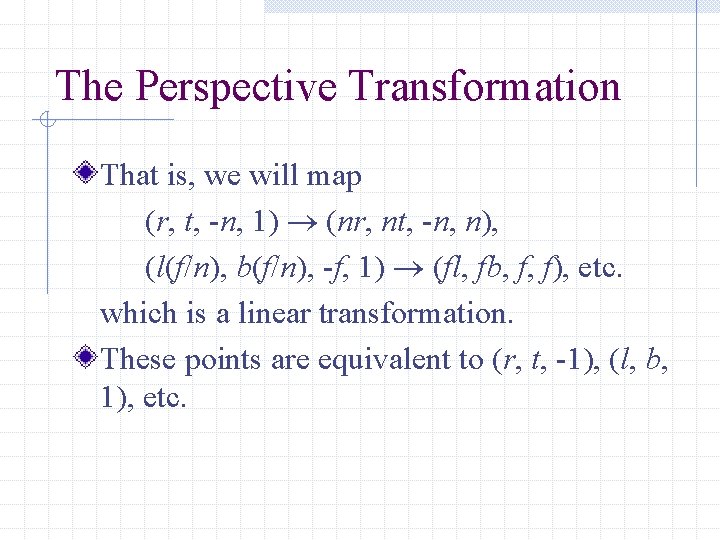 The Perspective Transformation

That is, we will map

$(r, t, -n, 1) \rightarrow (nr, nt, -n, n)$,

$(l(f/n), b(f/n), -f, 1) \rightarrow (fl, fb, f, f)$, etc.

which is a linear transformation.

These points are equivalent to $(r, t, -1)$, $(l, b, 1)$, etc.